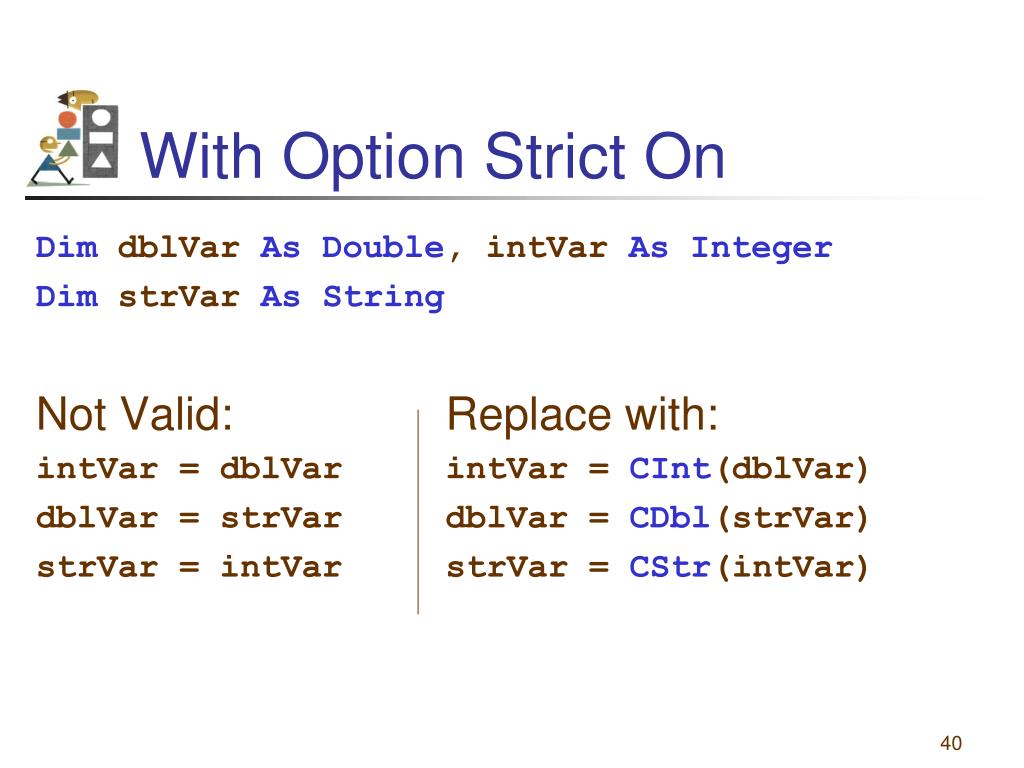 With Option Strict On

Dim dblVar As Double, intVar As Integer
Dim strVar As String

Not Valid:
intVar = dblVar
dblVar = strVar
strVar = intVar

Replace with:
intVar = CInt(dblVar)
dblVar = CDbl(strVar)
strVar = CStr(intVar)

40